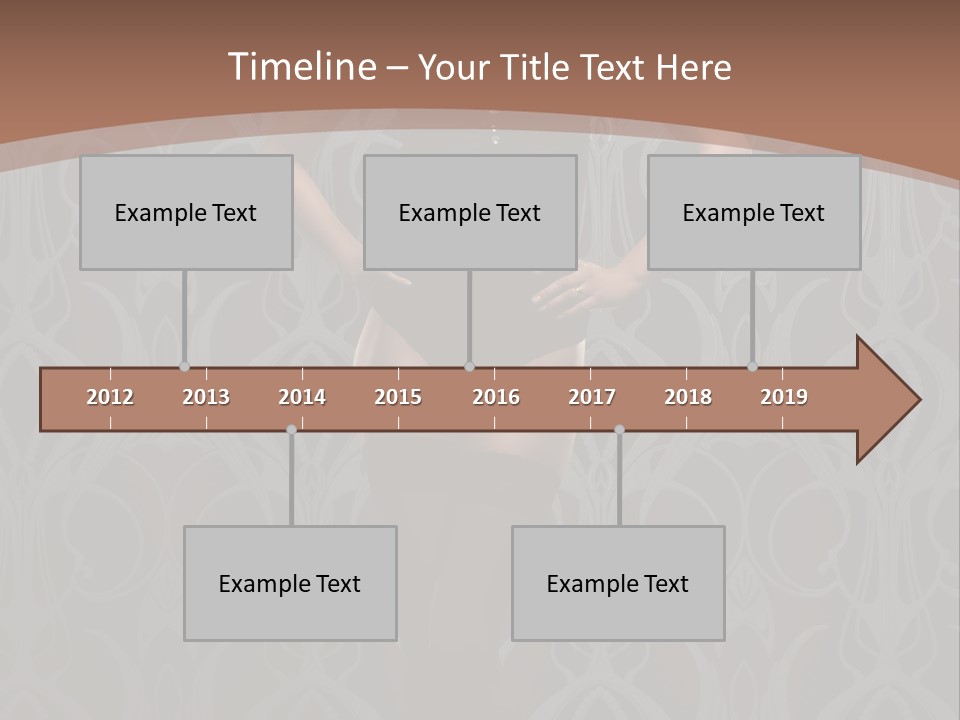 Timeline – Your Title Text Here

Example Text

Example Text

Example Text

2012 2013 2014 2015 2016 2017 2018 2019

Example Text

Example Text